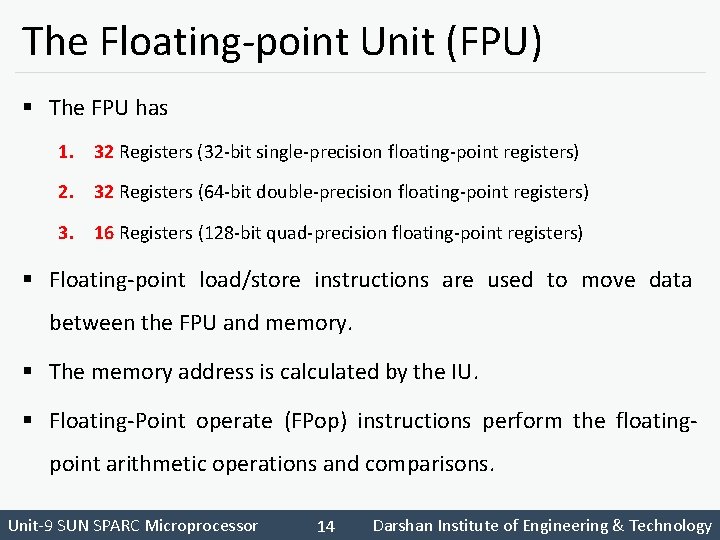 The Floating-point Unit (FPU)

▪ The FPU has

1. 32 Registers (32-bit single-precision floating-point registers)

2. 32 Registers (64-bit double-precision floating-point registers)

3. 16 Registers (128-bit quad-precision floating-point registers)

▪ Floating-point load/store instructions are used to move data between the FPU and memory.

▪ The memory address is calculated by the IU.

▪ Floating-Point operate (FPop) instructions perform the floating-point arithmetic operations and comparisons.

Unit-9 SUN SPARC Microprocessor 14 Darshan Institute of Engineering & Technology